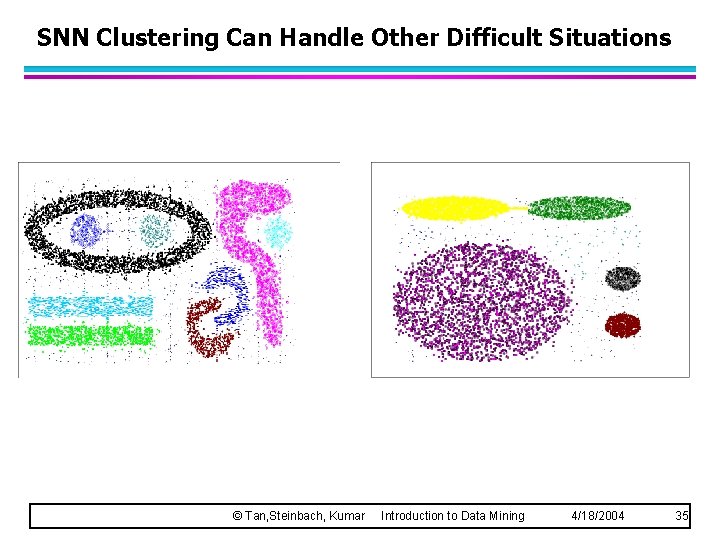 SNN Clustering Can Handle Other Difficult Situations

© Tan,Steinbach, Kumar Introduction to Data Mining 4/18/2004 35